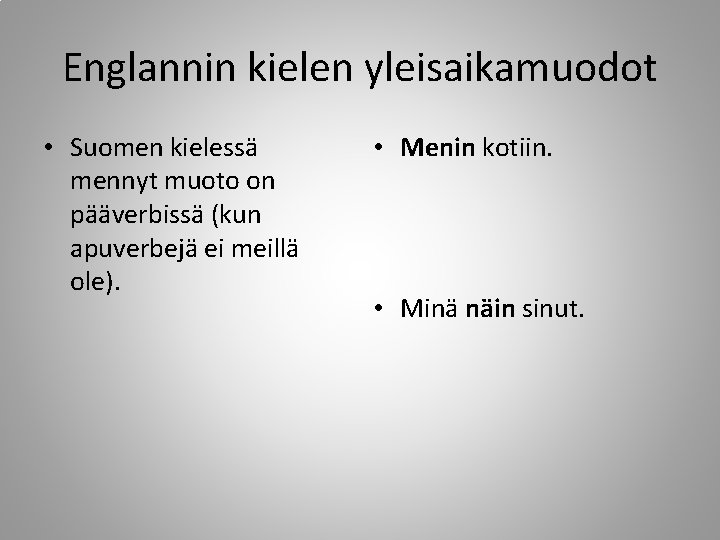 Englannin kielen yleisaikamuodot

• Suomen kielessä mennyt muoto on pääverbissä (kun apuverbejä ei meillä ole).

• Menin kotiin.

• Minä näin sinut.